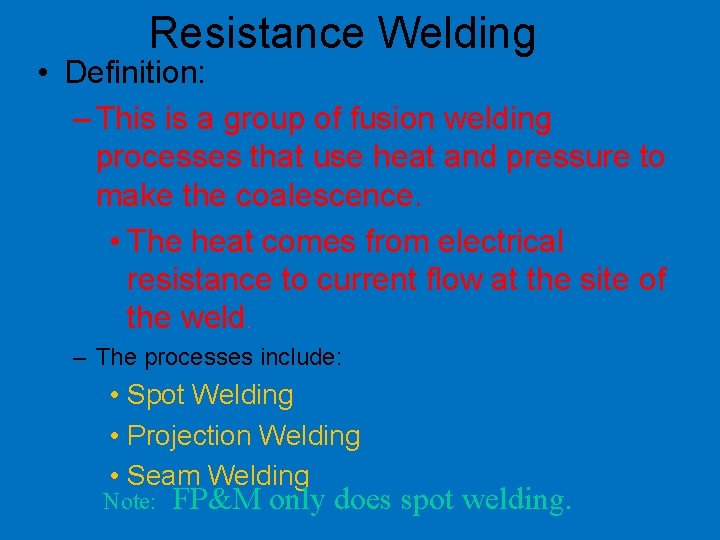 Resistance Welding

• Definition:

– This is a group of fusion welding processes that use heat and pressure to make the coalescence.

• The heat comes from electrical resistance to current flow at the site of the weld.

– The processes include:

• Spot Welding

• Projection Welding

• Seam Welding

Note: FP&M only does spot welding.